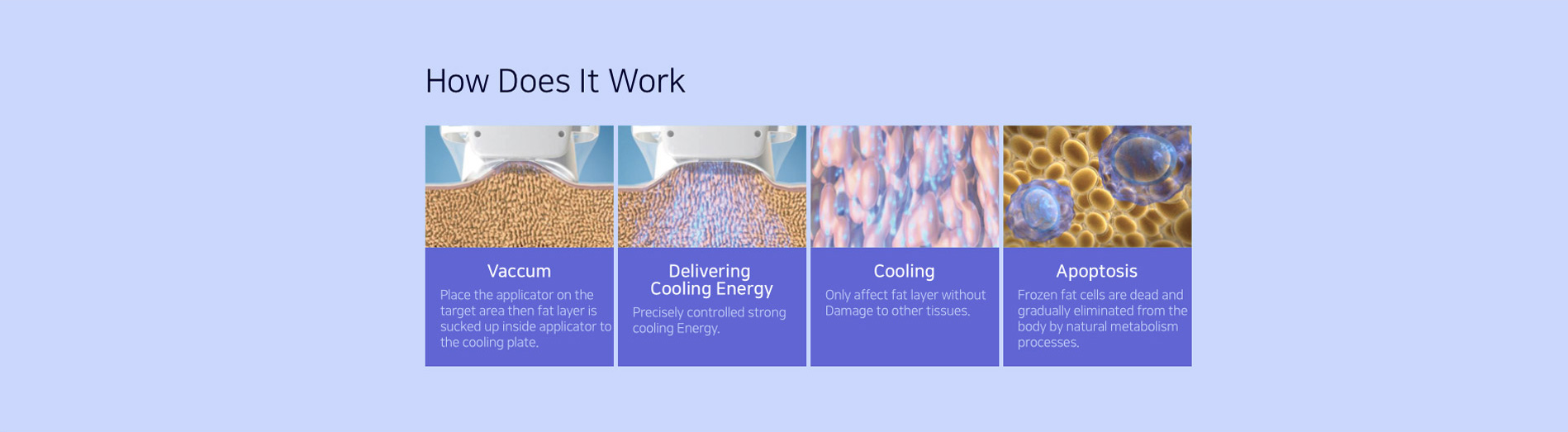 How Does It Work

Vaccum

Place the applicator on the target area then fat layer is sucked up inside applicator to the cooling plate.

Delivering Cooling Energy

Precisely controlled strong cooling Energy.

Cooling

Only affect fat layer without Damage to other tissues.

Apoptosis

Frozen fat cells are dead and gradually eliminated from the body by natural metabolism processes.